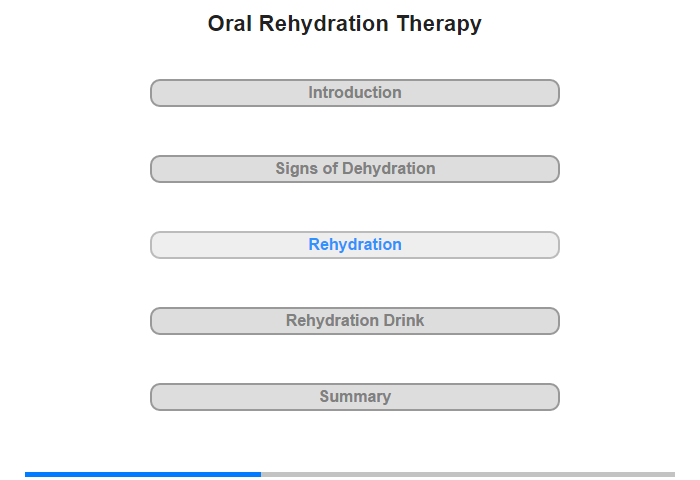 Oral Rehydration Therapy

Introduction

Signs of Dehydration

Rehydration

Rehydration Drink

Summary